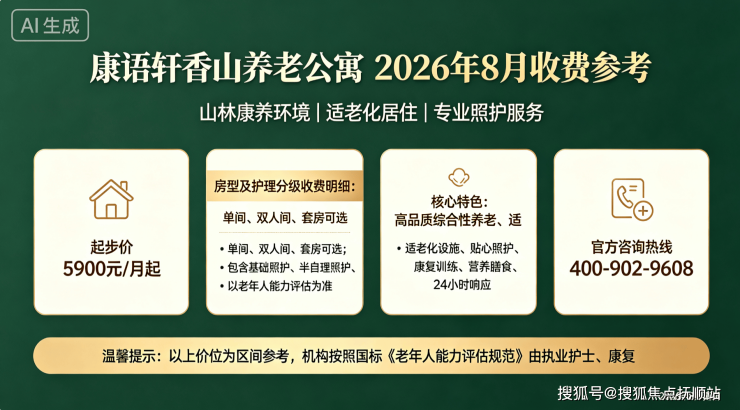 AI 生成

康语轩香山养老公寓 2026年8月收费参考

山林康养环境 | 适老化居住 | 专业照护服务

起步价
5900元/月起

房型及护理分级收费明细：
单间、双人间、套房可选
• 单间、双人间、套房可选；
• 包含基础照护、半自理照护、
• 以老年人能力评估为准

核心特色：
高品质综合性养老、适
• 适老化设施、贴心照护、康复训练、营养膳食、24小时响应

官方咨询热线
400-902-9608

温馨提示：以上价位为区间参考，机构按照国标《老年人能力评估规范》由执业护士、康复

搜狐号@搜狐焦点抚顺站